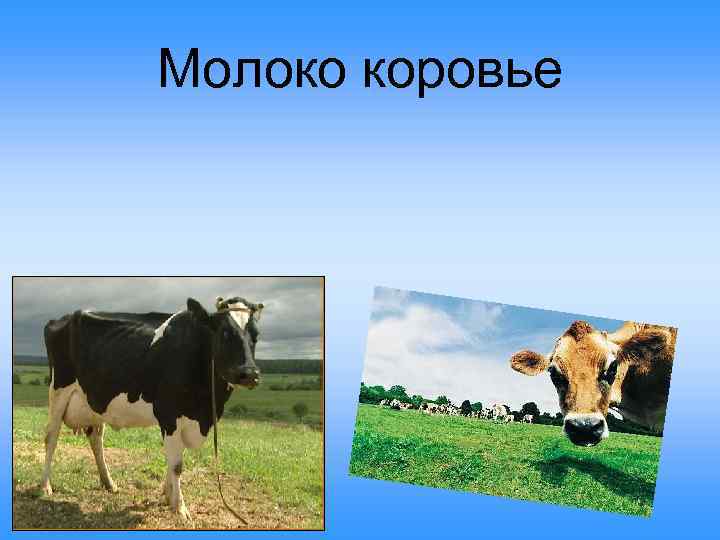 Молоко коровье